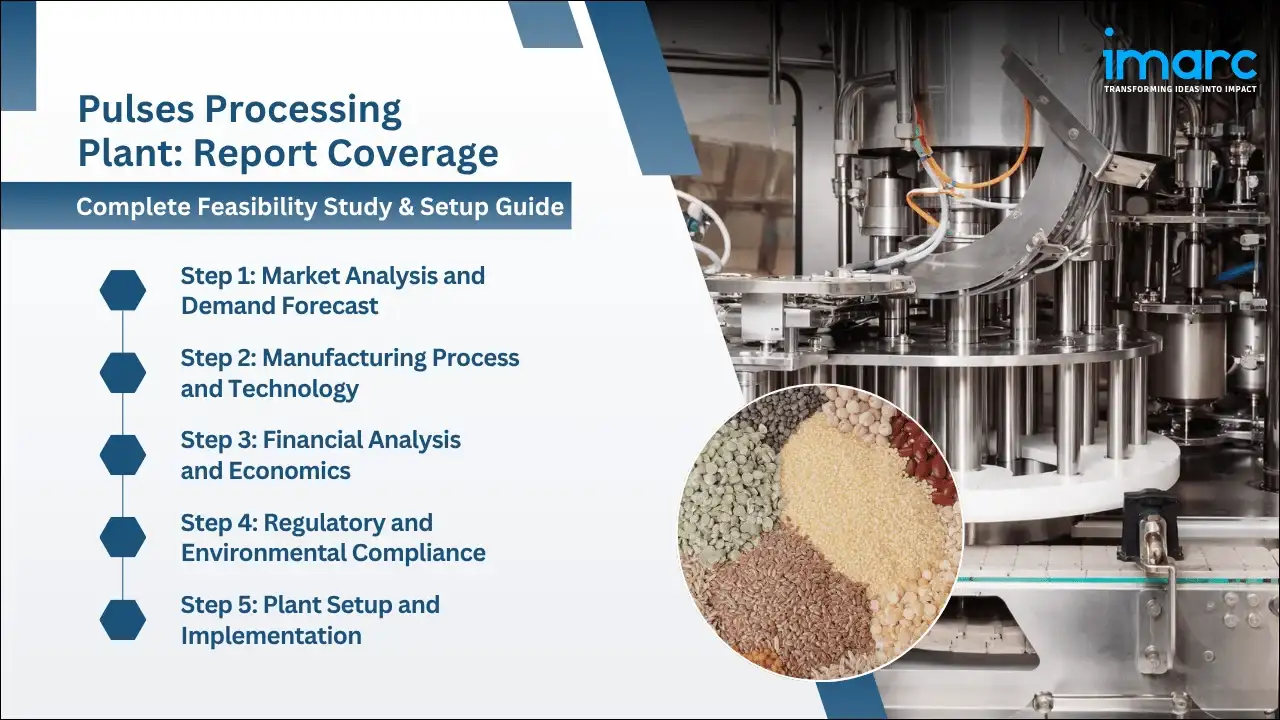 imarc
TRANSFORMING IDEAS INTO IMPACT

Pulses Processing Plant: Report Coverage

Complete Feasibility Study & Setup Guide

Step 1: Market Analysis and Demand Forecast

Step 2: Manufacturing Process and Technology

Step 3: Financial Analysis and Economics

Step 4: Regulatory and Environmental Compliance

Step 5: Plant Setup and Implementation